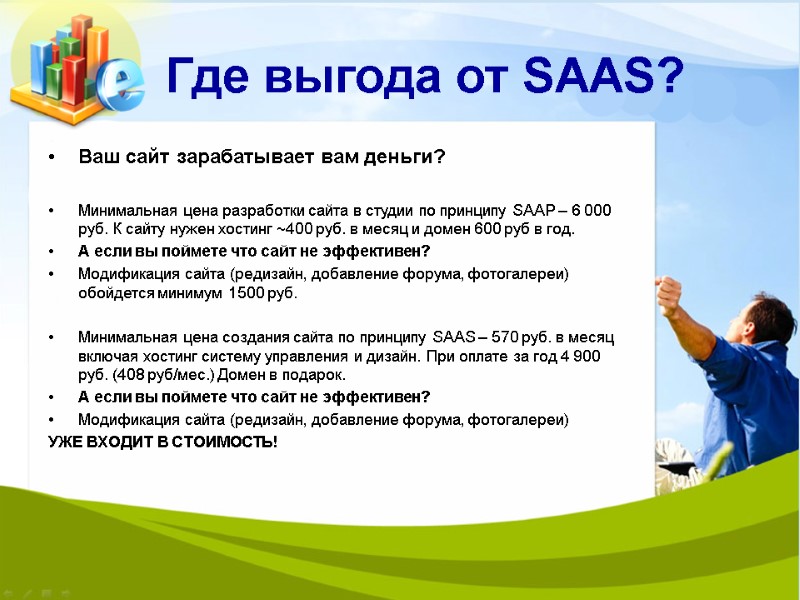 Где выгода от SAAS?

• Ваш сайт зарабатывает вам деньги?

• Минимальная цена разработки сайта в студии по принципу SAAP – 6 000 руб. К сайту нужен хостинг ~400 руб. в месяц и домен 600 руб в год.
• А если вы поймете что сайт не эффективен?
• Модификация сайта (редизайн, добавление форума, фотогалереи) обойдется минимум 1500 руб.

• Минимальная цена создания сайта по принципу SAAS – 570 руб. в месяц включая хостинг систему управления и дизайн. При оплате за год 4 900 руб. (408 руб/мес.) Домен в подарок.
• А если вы поймете что сайт не эффективен?
• Модификация сайта (редизайн, добавление форума, фотогалереи)
УЖЕ ВХОДИТ В СТОИМОСТЬ!